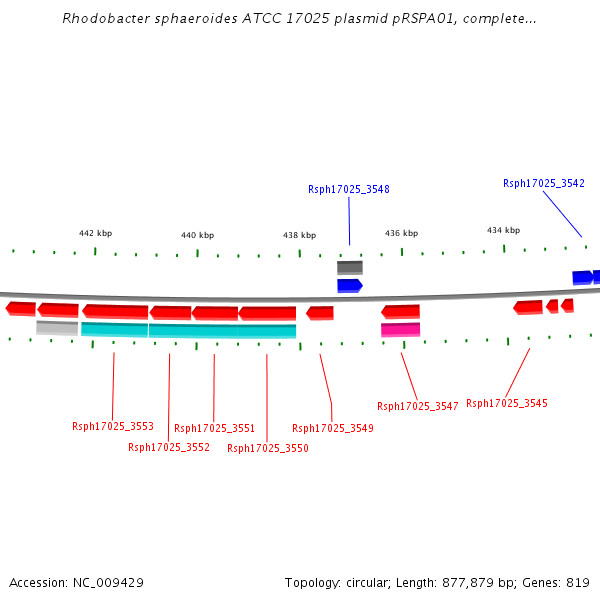 Rhodobacter sphaeroides ATCC 17025 plasmid pRSPA01, complete...

Rsph17025_3548

Rsph17025_3542

442 kbp

440 kbp

438 kbp

436 kbp

434 kbp

Rsph17025_3553

Rsph17025_3552

Rsph17025_3551

Rsph17025_3550

Rsph17025_3549

Rsph17025_3547

Rsph17025_3545

Accession: NC_009429

Topology: circular; Length: 877,879 bp; Genes: 819